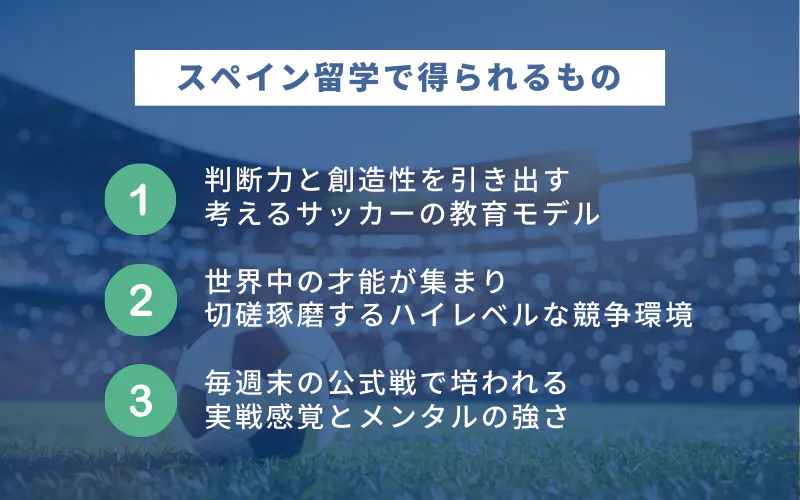 スペイン留学で得られるもの

1
判断力と創造性を引き出す
考えるサッカーの教育モデル

2
世界中の才能が集まり
切磋琢磨するハイレベルな競争環境

3
毎週末の公式戦で培われる
実戦感覚とメンタルの強さ